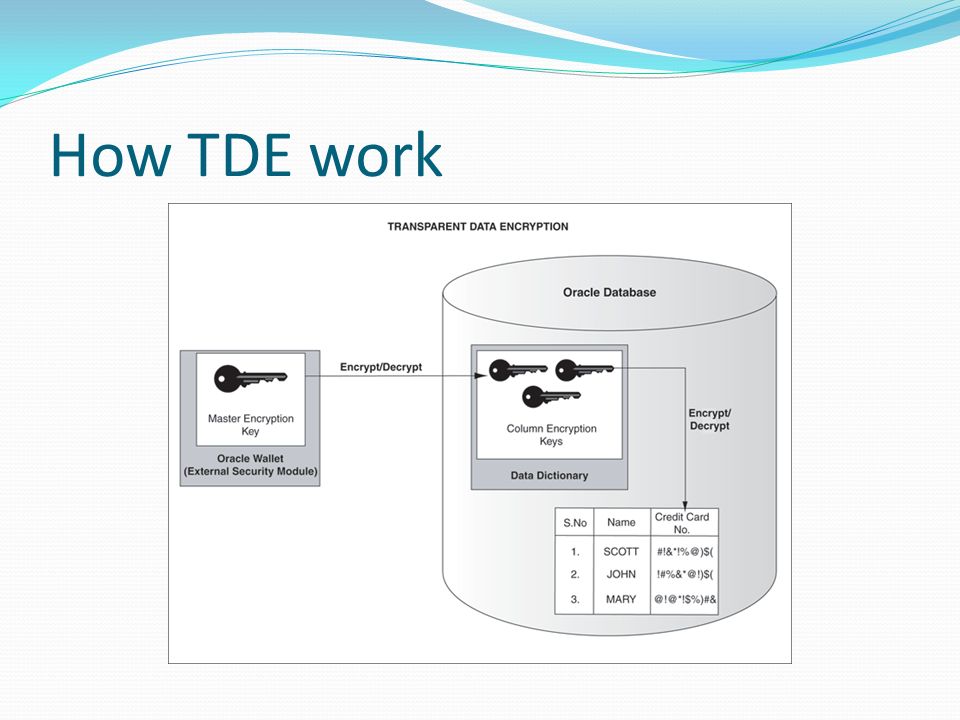 How TDE work

TRANSPARENT DATA ENCRYPTION

Oracle Database

Master Encryption Key

Oracle Wallet (External Security Module)

Encrypt/Decrypt

Column Encryption Keys

Data Dictionary

Encrypt/ Decrypt

| S.No | Name | Credit Card No. |
|---|---|---|
| 1. | SCOTT | #!&*!%@)$( |
| 2. | JOHN | !#%&*@!)$( |
| 3. | MARY | @!@*!$%)#& |